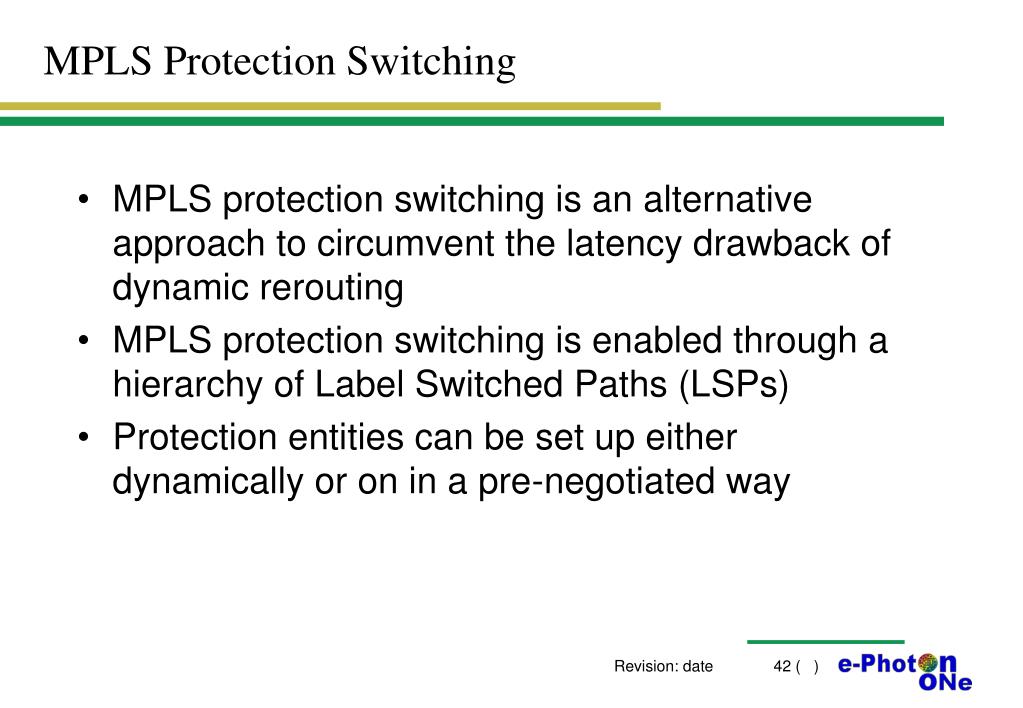 MPLS Protection Switching

• MPLS protection switching is an alternative approach to circumvent the latency drawback of dynamic rerouting
• MPLS protection switching is enabled through a hierarchy of Label Switched Paths (LSPs)
• Protection entities can be set up either dynamically or on in a pre-negotiated way

Revision: date 42 ( ) e-Photon ONe